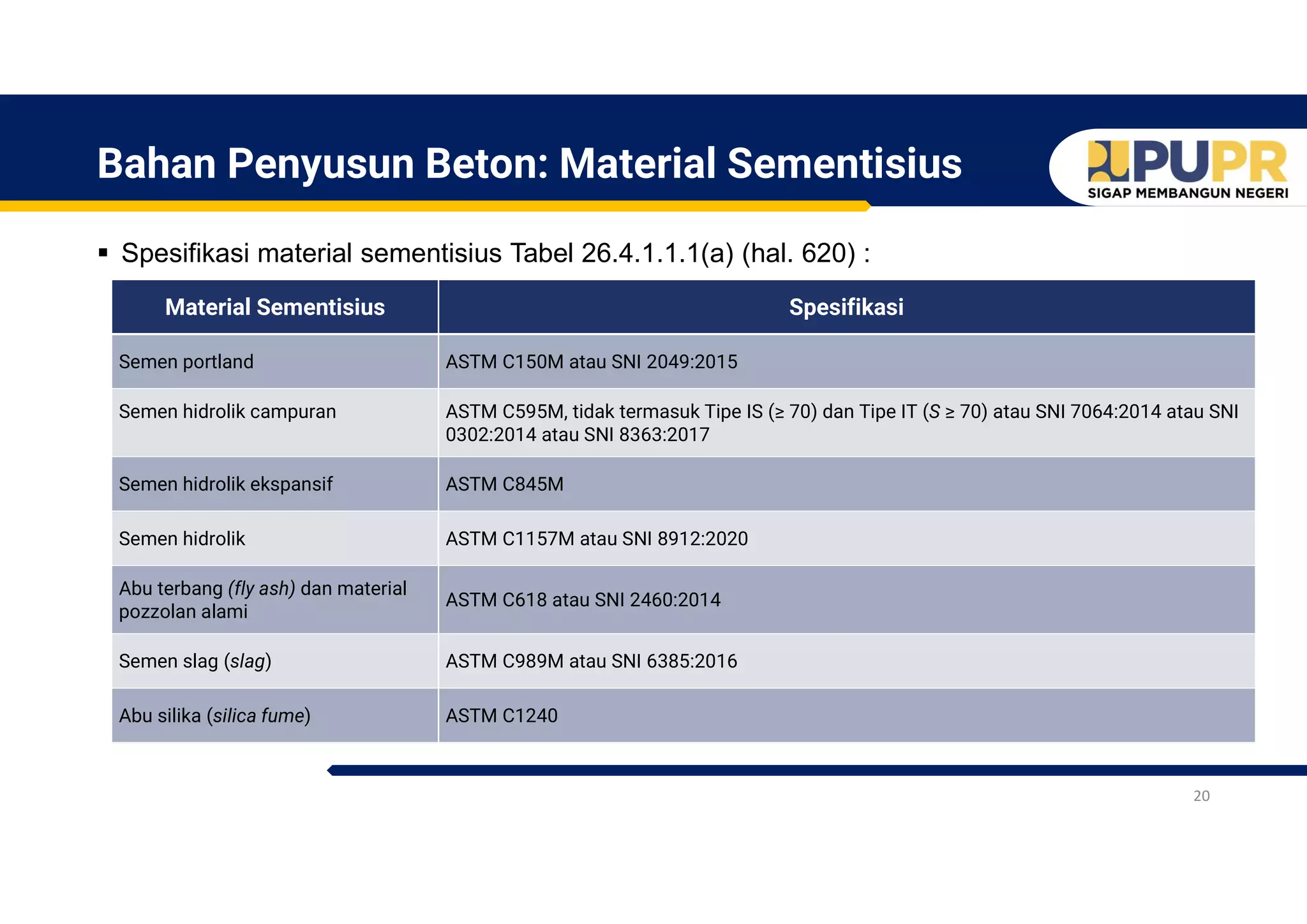 Bahan Penyusun Beton: Material Sementisius

PUPR
SIGAP MEMBANGUN NEGERI

▪ Spesifikasi material sementisius Tabel 26.4.1.1.1(a) (hal. 620) :

| Material Sementisius | Spesifikasi |
|---|---|
| Semen portland | ASTM C150M atau SNI 2049:2015 |
| Semen hidrolik campuran | ASTM C595M, tidak termasuk Tipe IS (≥ 70) dan Tipe IT (S ≥ 70) atau SNI 7064:2014 atau SNI 0302:2014 atau SNI 8363:2017 |
| Semen hidrolik ekspansif | ASTM C845M |
| Semen hidrolik | ASTM C1157M atau SNI 8912:2020 |
| Abu terbang (fly ash) dan material pozzolan alami | ASTM C618 atau SNI 2460:2014 |
| Semen slag (slag) | ASTM C989M atau SNI 6385:2016 |
| Abu silika (silica fume) | ASTM C1240 |

20